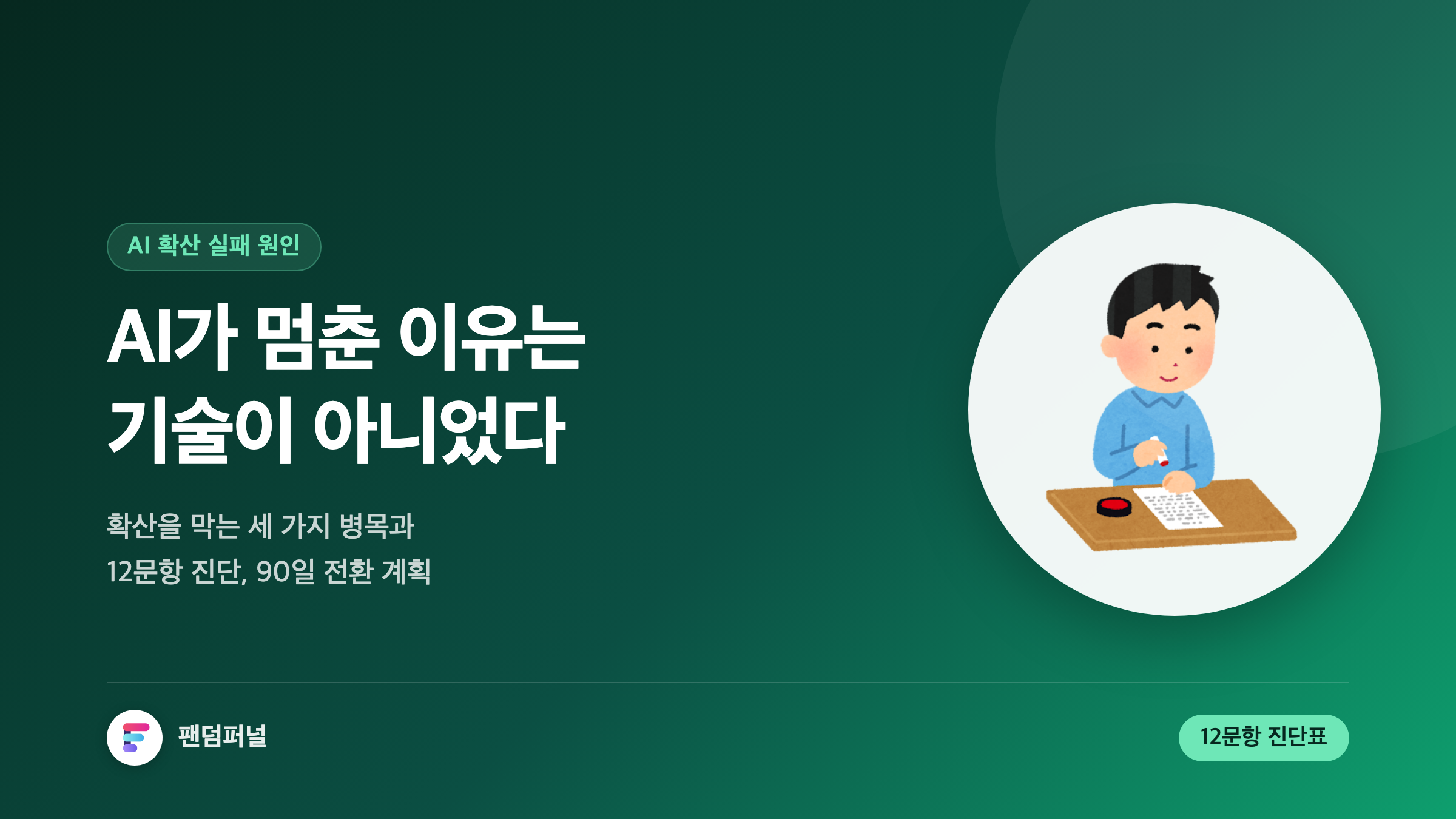 AI 확산 실패 원인

AI가 멈춘 이유는 기술이 아니었다

확산을 막는 세 가지 병목과
12문항 진단, 90일 전환 계획

팬덤퍼널

12문항 진단표